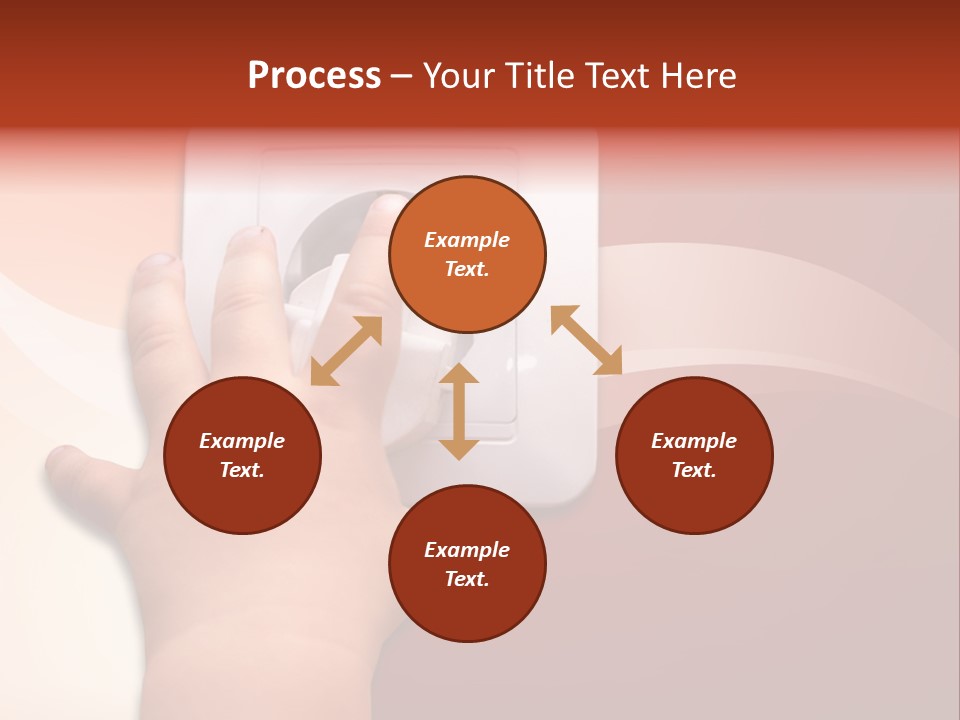 Process – Your Title Text Here

Example Text.

Example Text.

Example Text.

Example Text.